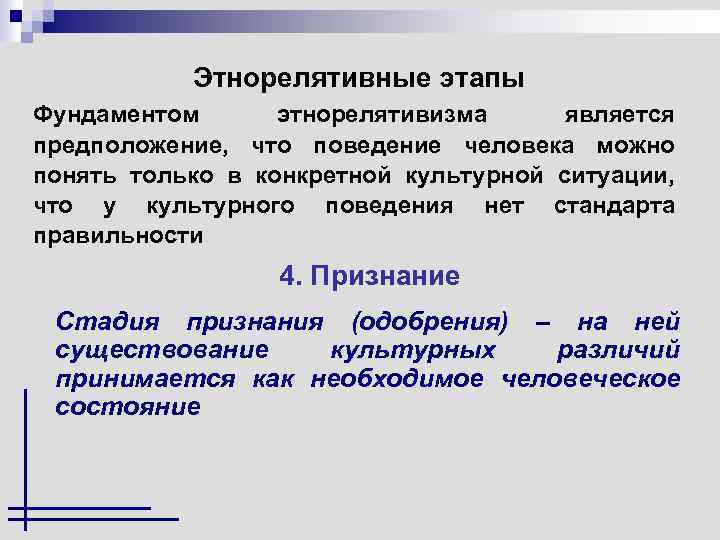 Этнорелятивные этапы

Фундаментом этнорелятивизма является предположение, что поведение человека можно понять только в конкретной культурной ситуации, что у культурного поведения нет стандарта правильности

4. Признание

Стадия признания (одобрения) – на ней существование культурных различий принимается как необходимое человеческое состояние